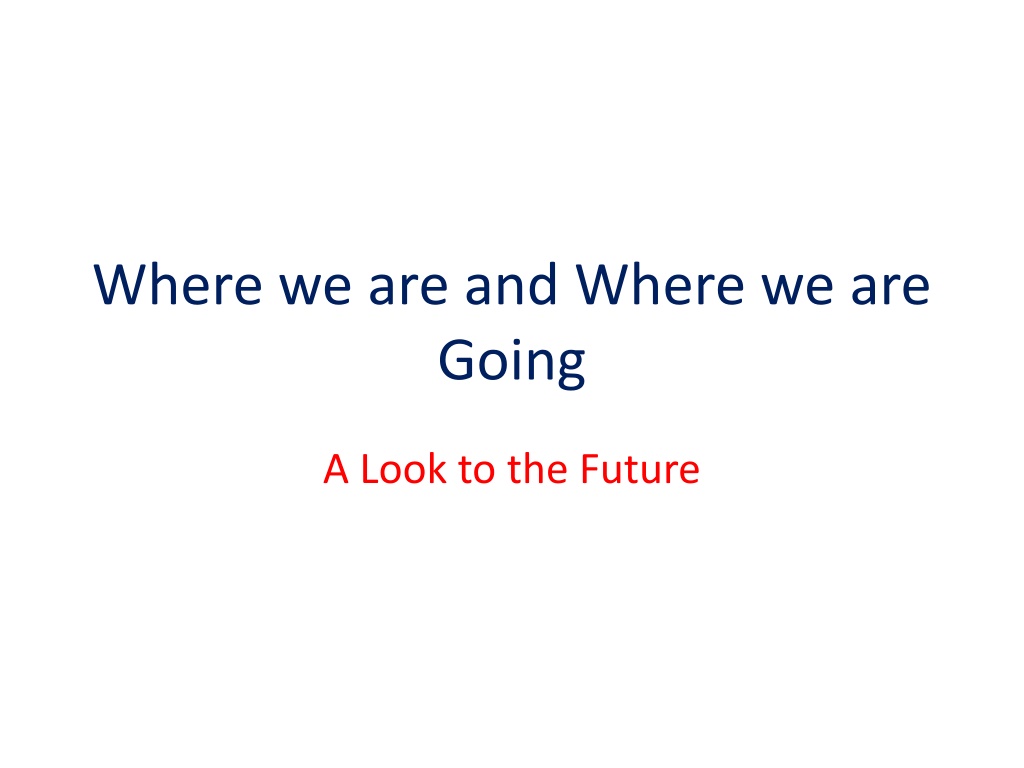 Where we are and Where we are Going

A Look to the Future